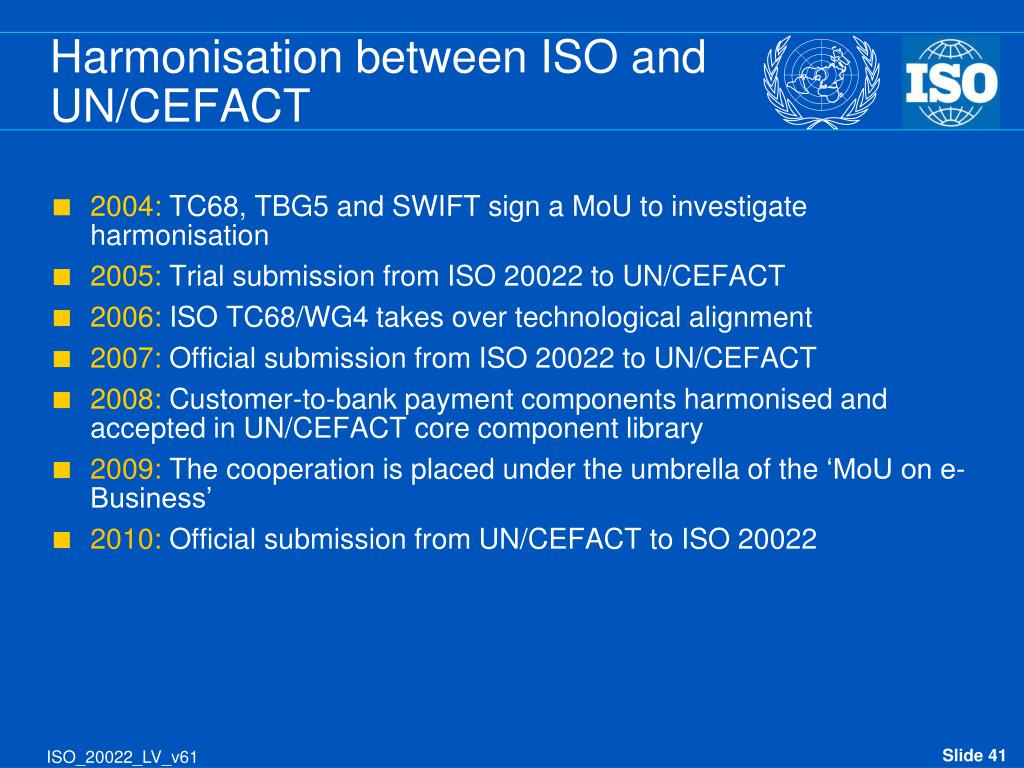 Harmonisation between ISO and UN/CEFACT

ISO

- 2004: TC68, TBG5 and SWIFT sign a MoU to investigate harmonisation
- 2005: Trial submission from ISO 20022 to UN/CEFACT
- 2006: ISO TC68/WG4 takes over technological alignment
- 2007: Official submission from ISO 20022 to UN/CEFACT
- 2008: Customer-to-bank payment components harmonised and accepted in UN/CEFACT core component library
- 2009: The cooperation is placed under the umbrella of the ‘MoU on e-Business’
- 2010: Official submission from UN/CEFACT to ISO 20022

ISO_20022_LV_v61

Slide 41